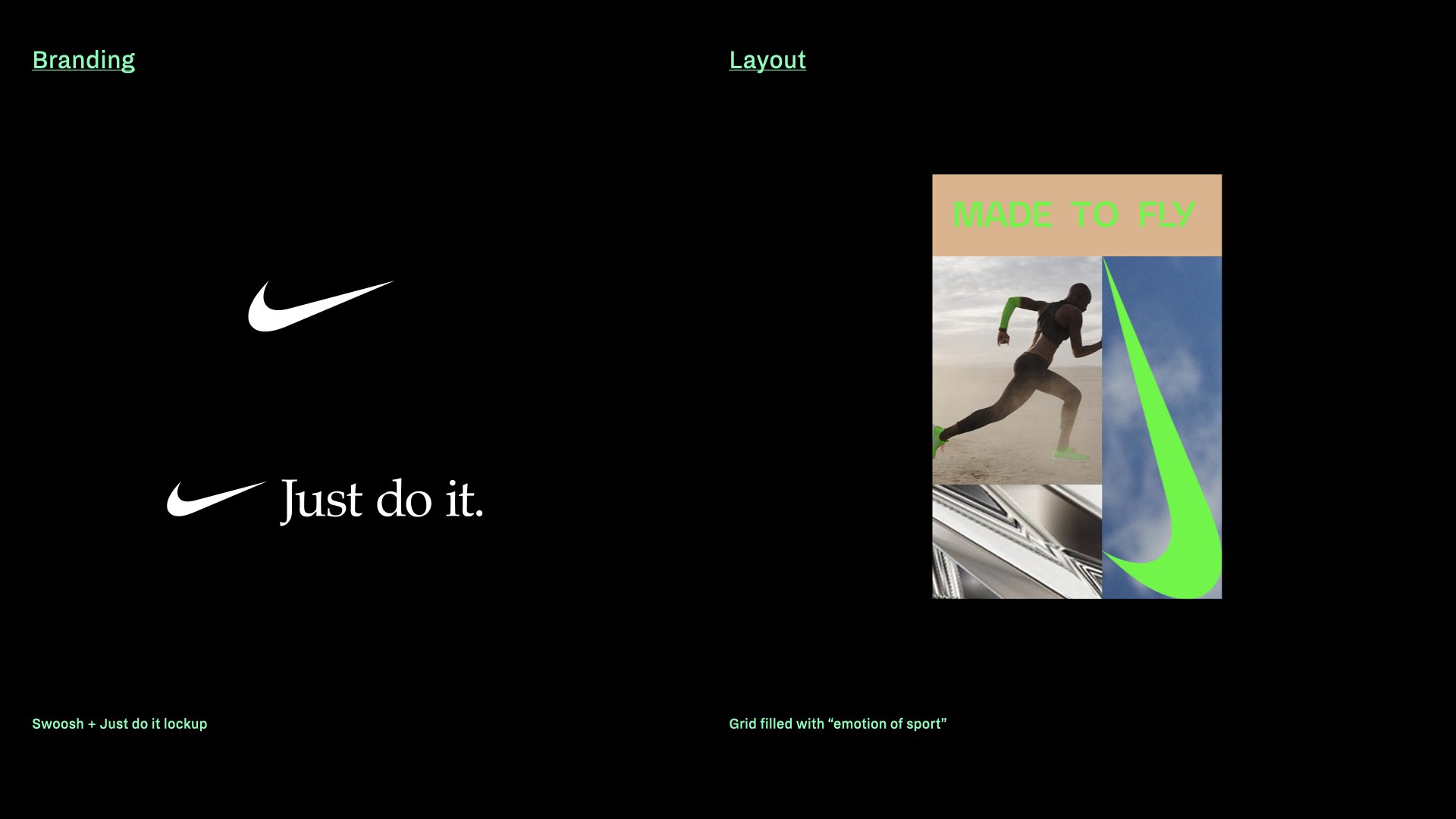 Branding

Just do it.

Swoosh + Just do it lockup

Layout

MADE TO FLY

Grid filled with “emotion of sport”